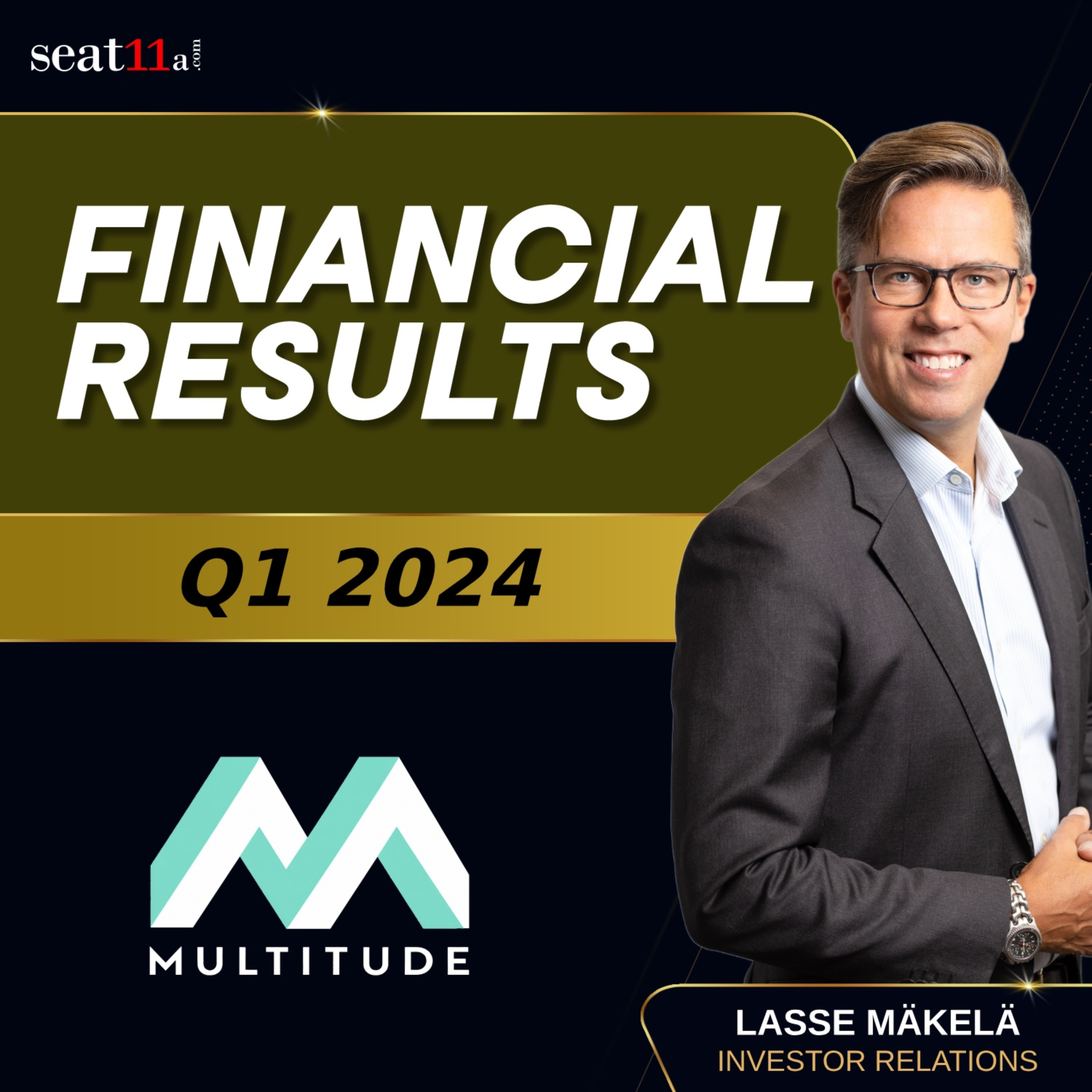 seat11a.com

FINANCIAL RESULTS

Q1 2024

MULTITUDE

LASSE MÄKELÄ
INVESTOR RELATIONS